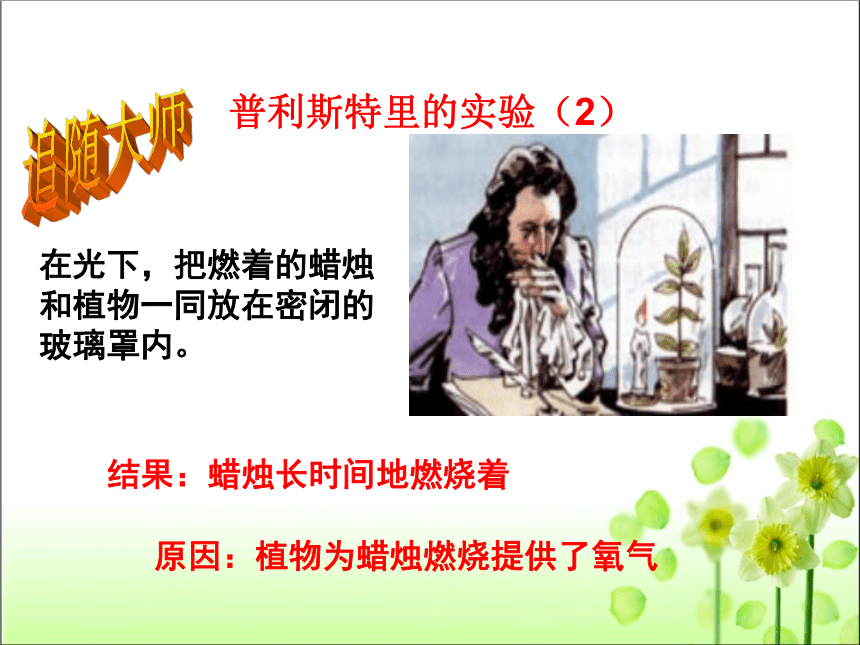 追随大师

普利斯特里的实验（2）

在光下，把燃着的蜡烛和植物一同放在密闭的玻璃罩内。

结果：蜡烛长时间地燃烧着

原因：植物为蜡烛燃烧提供了氧气